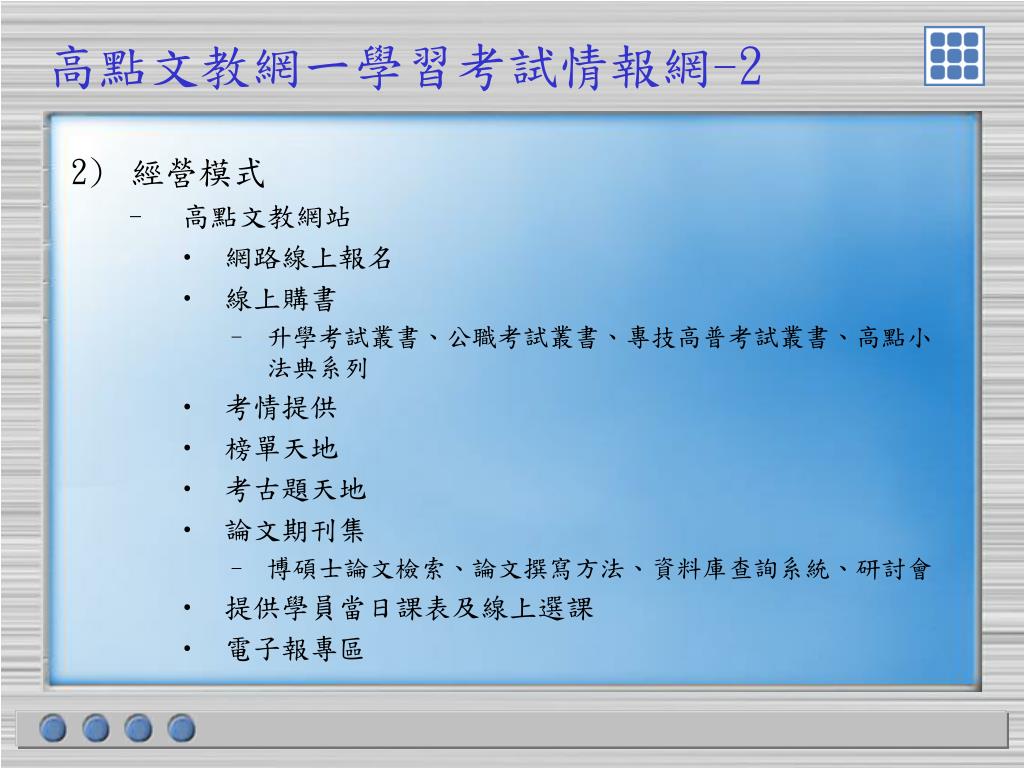 高點文教網一學習考試情報網-2

2) 經營模式

– 高點文教網站

• 網路線上報名

• 線上購書

– 升學考試叢書、公職考試叢書、專技高普考試叢書、高點小法典系列

• 考情提供

• 榜單天地

• 考古題天地

• 論文期刊集

– 博碩士論文檢索、論文撰寫方法、資料庫查詢系統、研討會

• 提供學員當日課表及線上選課

• 電子報專區